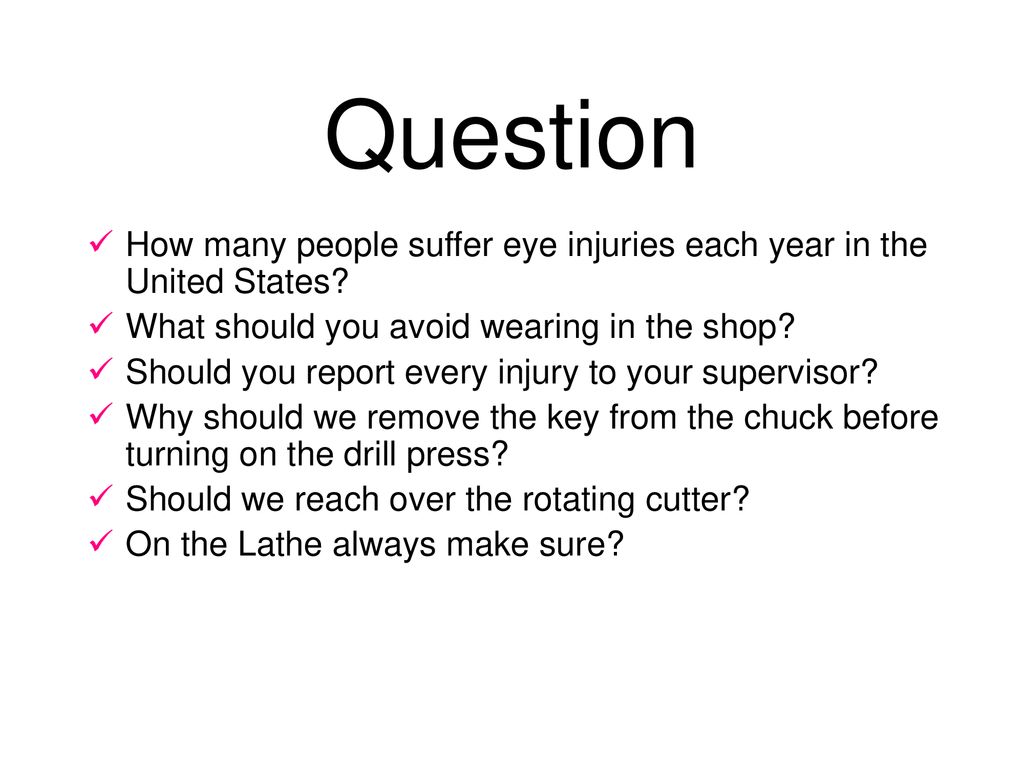 Question

✓ How many people suffer eye injuries each year in the United States?
✓ What should you avoid wearing in the shop?
✓ Should you report every injury to your supervisor?
✓ Why should we remove the key from the chuck before turning on the drill press?
✓ Should we reach over the rotating cutter?
✓ On the Lathe always make sure?